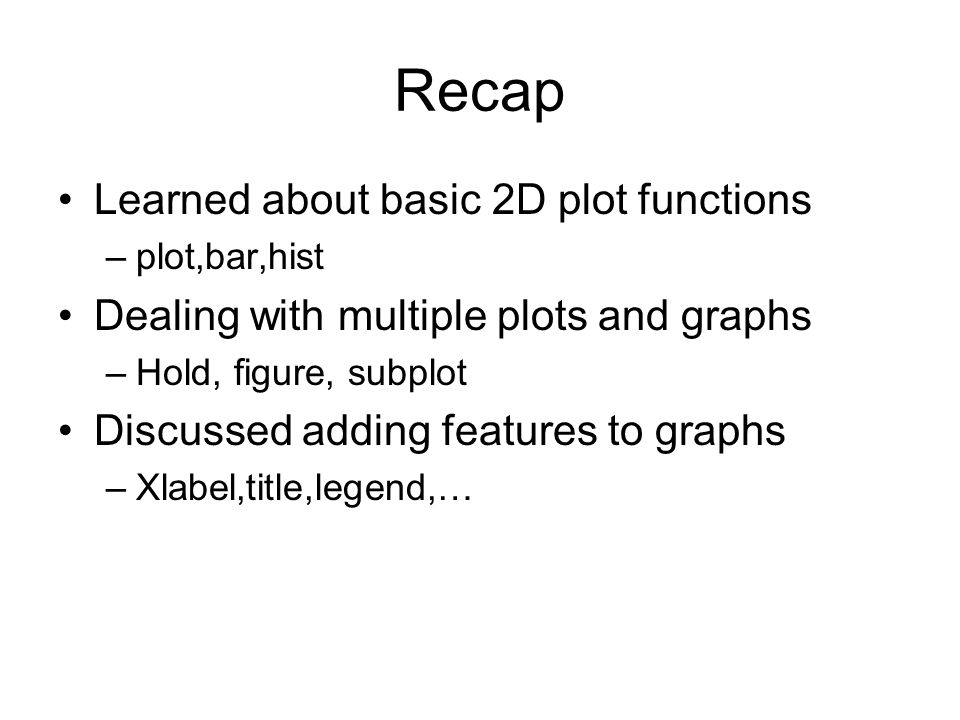 Recap

• Learned about basic 2D plot functions
– plot,bar,hist
• Dealing with multiple plots and graphs
– Hold, figure, subplot
• Discussed adding features to graphs
– Xlabel,title,legend,…